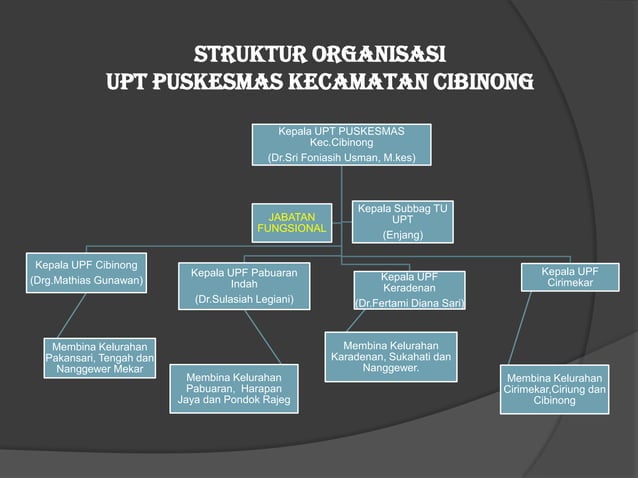 STRUKTUR ORGANISASI
UPT PUSKESMAS KECAMATAN CIBINONG

Kepala UPT PUSKESMAS Kec.Cibinong
(Dr.Sri Foniasih Usman, M.kes)

JABATAN FUNGSIONAL

Kepala Subbag TU UPT
(Enjang)

Kepala UPF Cibinong
(Drg.Mathias Gunawan)

Kepala UPF Pabuaran Indah
(Dr.Sulasiah Legiani)

Kepala UPF Keradenan
(Dr.Fertami Diana Sari)

Kepala UPF Cirimekar

Membina Kelurahan Pakansari, Tengah dan Nanggewer Mekar

Membina Kelurahan Pabuaran, Harapan Jaya dan Pondok Rajeg

Membina Kelurahan Karadenan, Sukahati dan Nanggewer.

Membina Kelurahan Cirimekar,Ciriung dan Cibinong